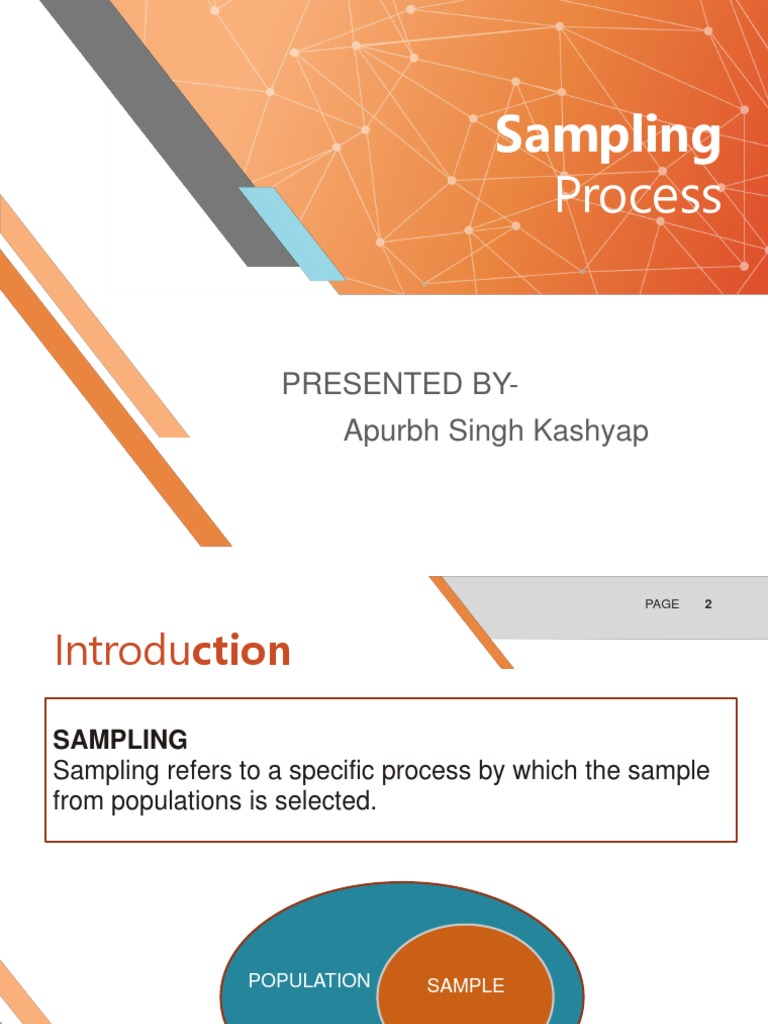 Sampling
Process

PRESENTED BY-
Apurbh Singh Kashyap

PAGE 2

Introduction

SAMPLING
Sampling refers to a specific process by which the sample from populations is selected.

POPULATION
SAMPLE